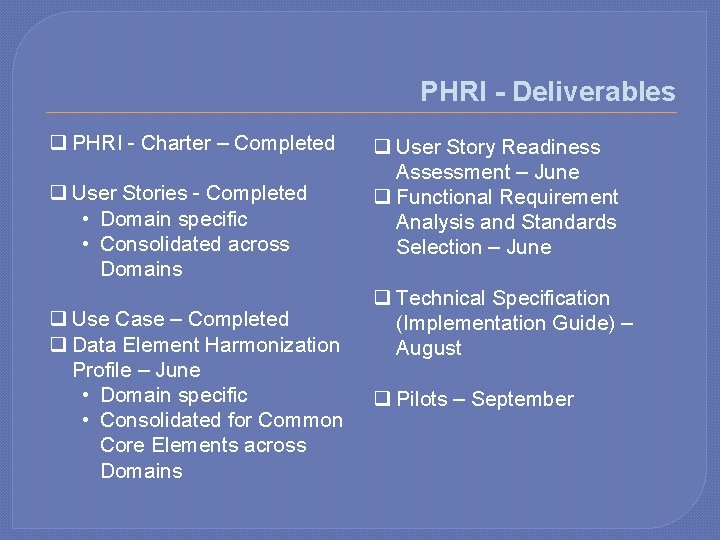 PHRI - Deliverables

❑ PHRI - Charter – Completed

❑ User Stories - Completed
• Domain specific
• Consolidated across Domains

❑ Use Case – Completed
❑ Data Element Harmonization Profile – June
• Domain specific
• Consolidated for Common Core Elements across Domains

❑ User Story Readiness Assessment – June
❑ Functional Requirement Analysis and Standards Selection – June

❑ Technical Specification (Implementation Guide) – August

❑ Pilots – September